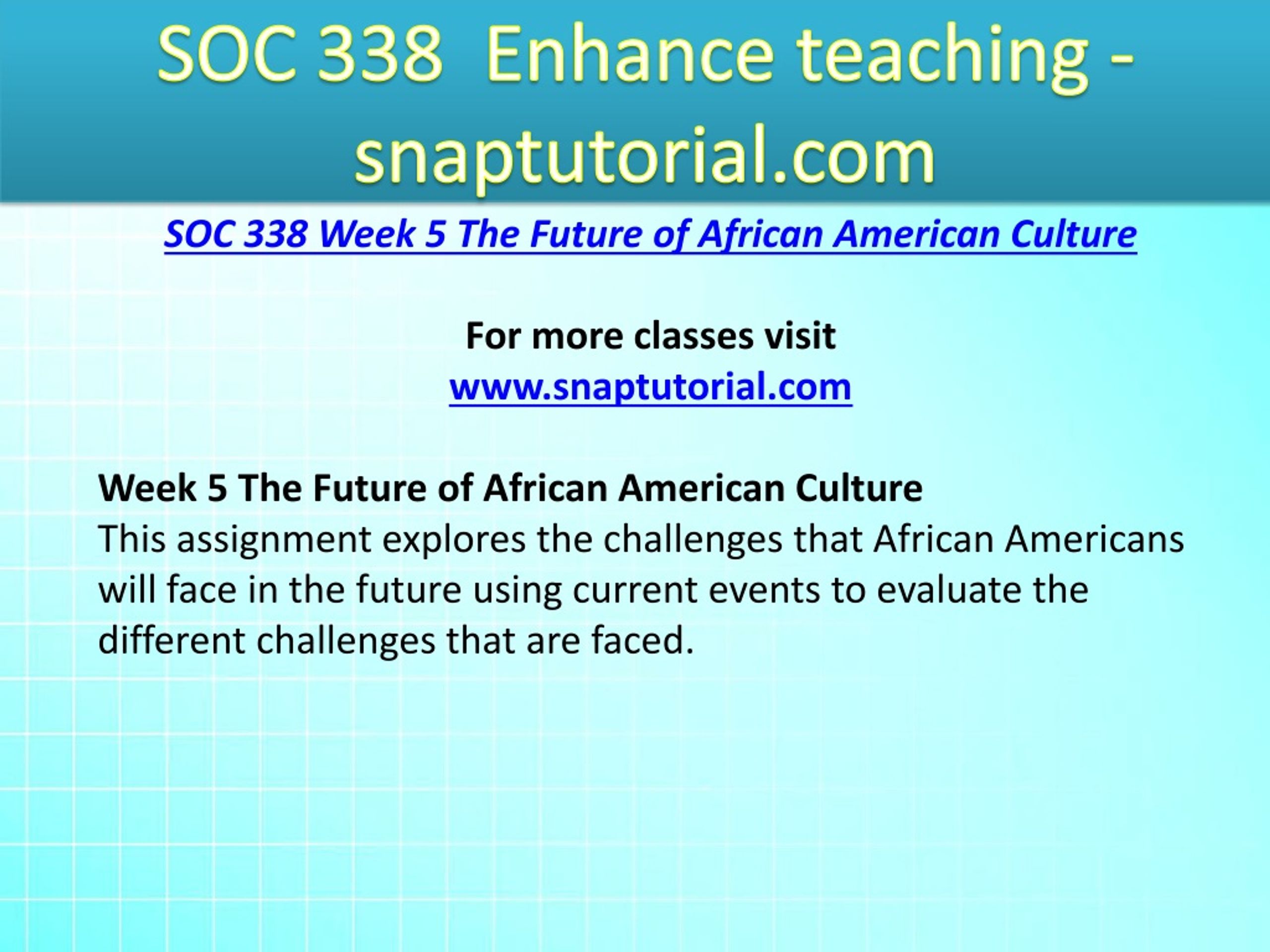 SOC 338 Enhance teaching - snaptutorial.com

SOC 338 Week 5 The Future of African American Culture

For more classes visit
www.snaptutorial.com

Week 5 The Future of African American Culture
This assignment explores the challenges that African Americans will face in the future using current events to evaluate the different challenges that are faced.